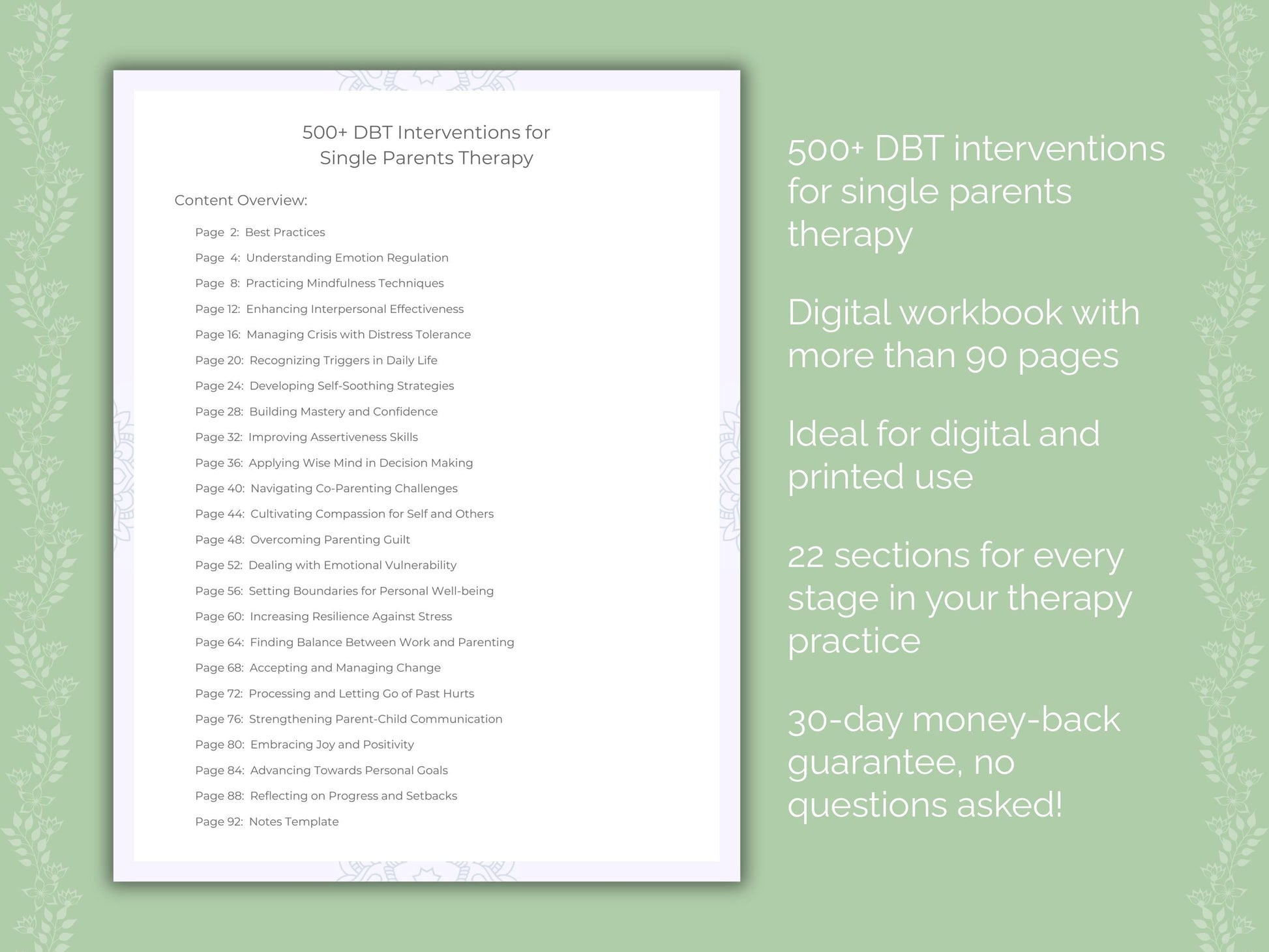 500+ DBT Interventions for Single Parents Therapy

Content Overview:

Page 2: Best Practices
Page 4: Understanding Emotion Regulation
Page 8: Practicing Mindfulness Techniques
Page 12: Enhancing Interpersonal Effectiveness
Page 16: Managing Crisis with Distress Tolerance
Page 20: Recognizing Triggers in Daily Life
Page 24: Developing Self-Soothing Strategies
Page 28: Building Mastery and Confidence
Page 32: Improving Assertiveness Skills
Page 36: Applying Wise Mind in Decision Making
Page 40: Navigating Co-Parenting Challenges
Page 44: Cultivating Compassion for Self and Others
Page 48: Overcoming Parenting Guilt
Page 52: Dealing with Emotional Vulnerability
Page 56: Setting Boundaries for Personal Well-being
Page 60: Increasing Resilience Against Stress
Page 64: Finding Balance Between Work and Parenting
Page 68: Accepting and Managing Change
Page 72: Processing and Letting Go of Past Hurts
Page 76: Strengthening Parent-Child Communication
Page 80: Embracing Joy and Positivity
Page 84: Advancing Towards Personal Goals
Page 88: Reflecting on Progress and Setbacks
Page 92: Notes Template

500+ DBT interventions for single parents therapy

Digital workbook with more than 90 pages

Ideal for digital and printed use

22 sections for every stage in your therapy practice

30-day money-back guarantee, no questions asked!